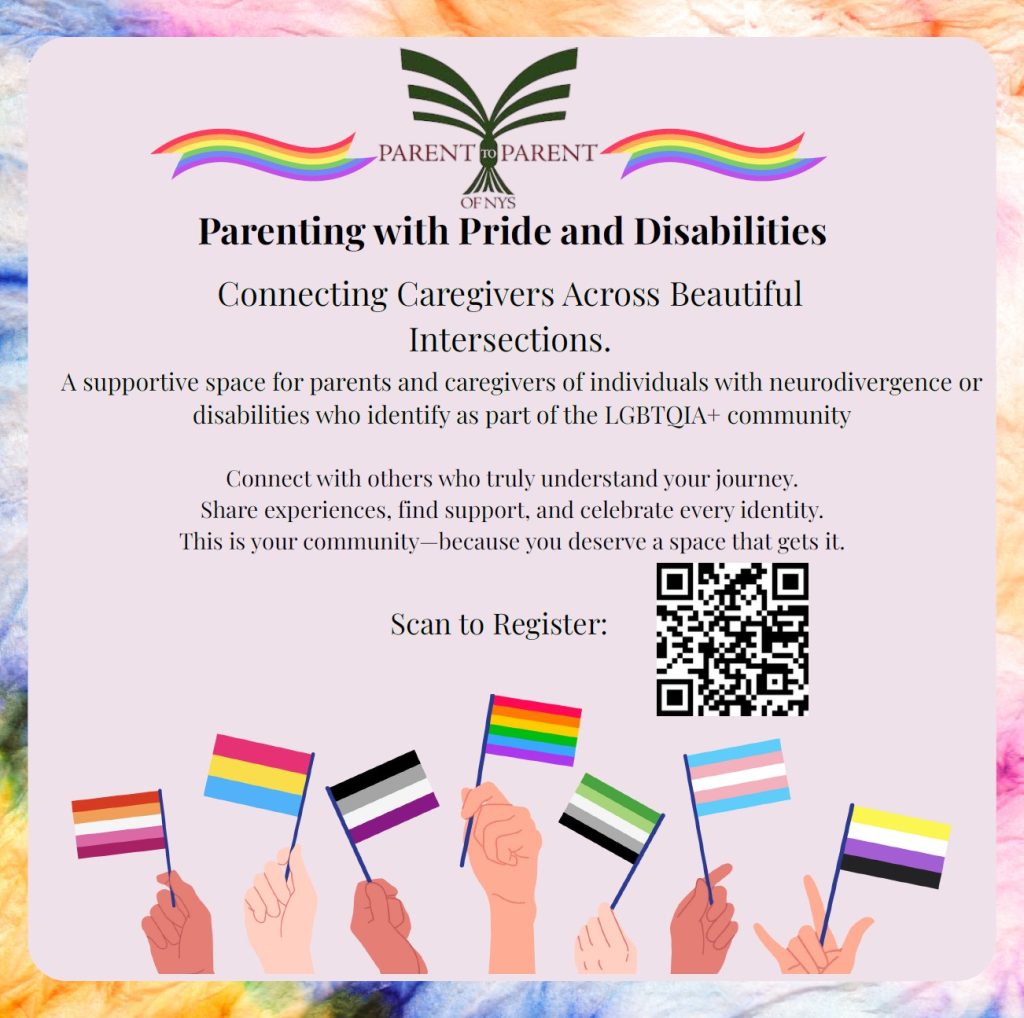 PARENT TO PARENT OF NYS

Parenting with Pride and Disabilities

Connecting Caregivers Across Beautiful Intersections.

A supportive space for parents and caregivers of individuals with neurodivergence or disabilities who identify as part of the LGBTQIA+ community

Connect with others who truly understand your journey.
Share experiences, find support, and celebrate every identity.
This is your community—because you deserve a space that gets it.

Scan to Register: